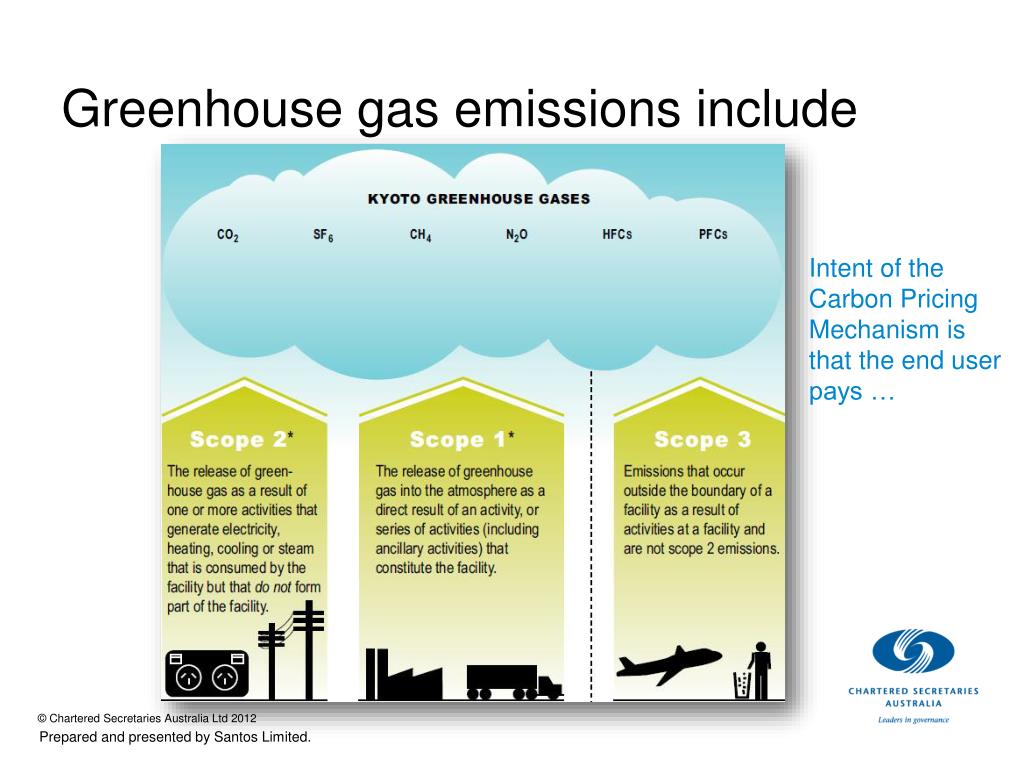 Greenhouse gas emissions include

KYOTO GREENHOUSE GASES

$CO_2$ $SF_6$ $CH_4$ $N_2O$ HFCs PFCs

Scope 2*

The release of greenhouse gas as a result of one or more activities that generate electricity, heating, cooling or steam that is consumed by the facility but that do not form part of the facility.

Scope 1*

The release of greenhouse gas into the atmosphere as a direct result of an activity, or series of activities (including ancillary activities) that constitute the facility.

Scope 3

Emissions that occur outside the boundary of a facility as a result of activities at a facility and are not scope 2 emissions.

Intent of the Carbon Pricing Mechanism is that the end user pays …

CHARTERED SECRETARIES AUSTRALIA
Leaders in governance

© Chartered Secretaries Australia Ltd 2012
Prepared and presented by Santos Limited.